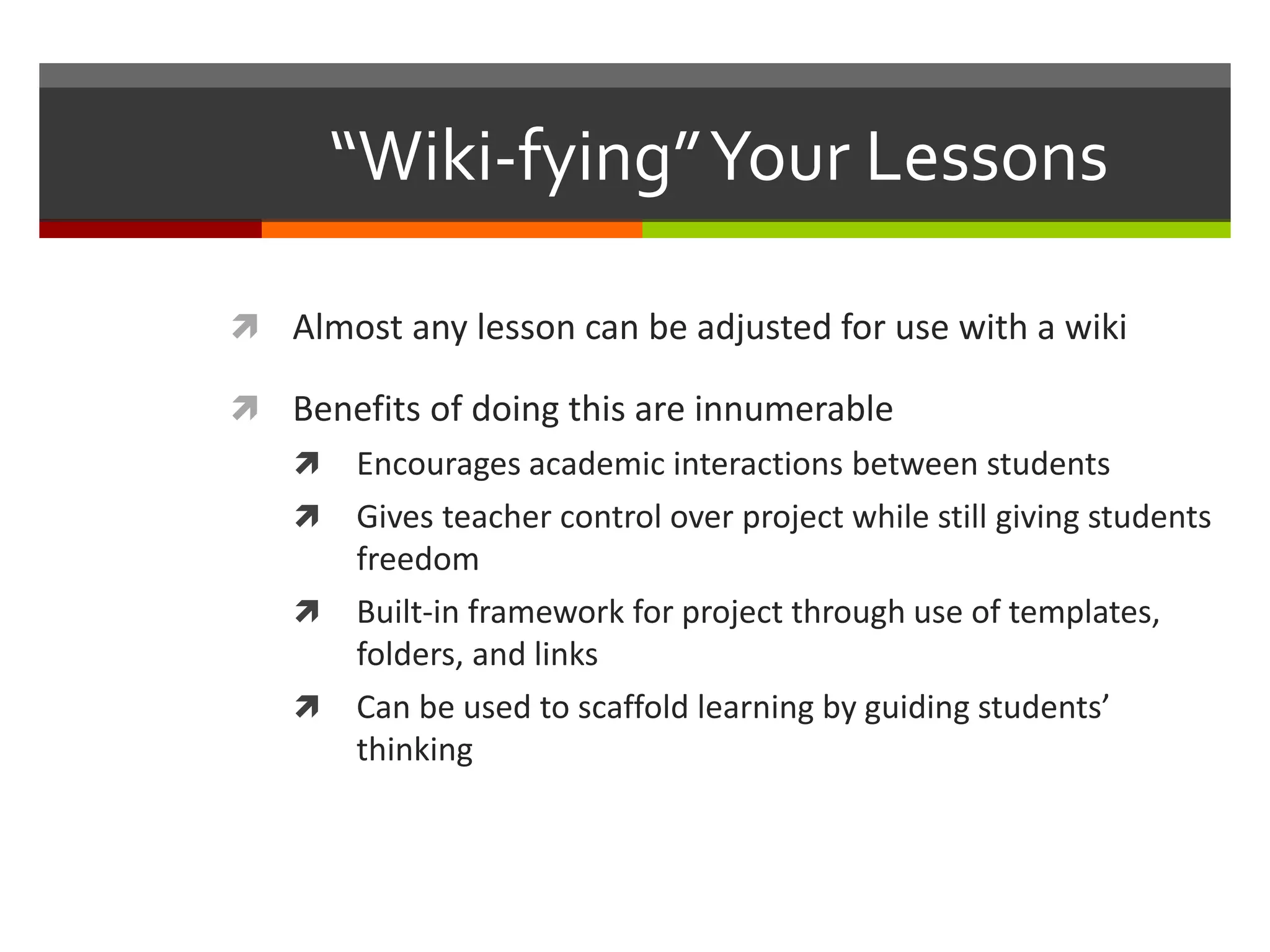 “Wiki-fying” Your Lessons

Almost any lesson can be adjusted for use with a wiki

Benefits of doing this are innumerable

Encourages academic interactions between students

Gives teacher control over project while still giving students freedom

Built-in framework for project through use of templates, folders, and links

Can be used to scaffold learning by guiding students’ thinking